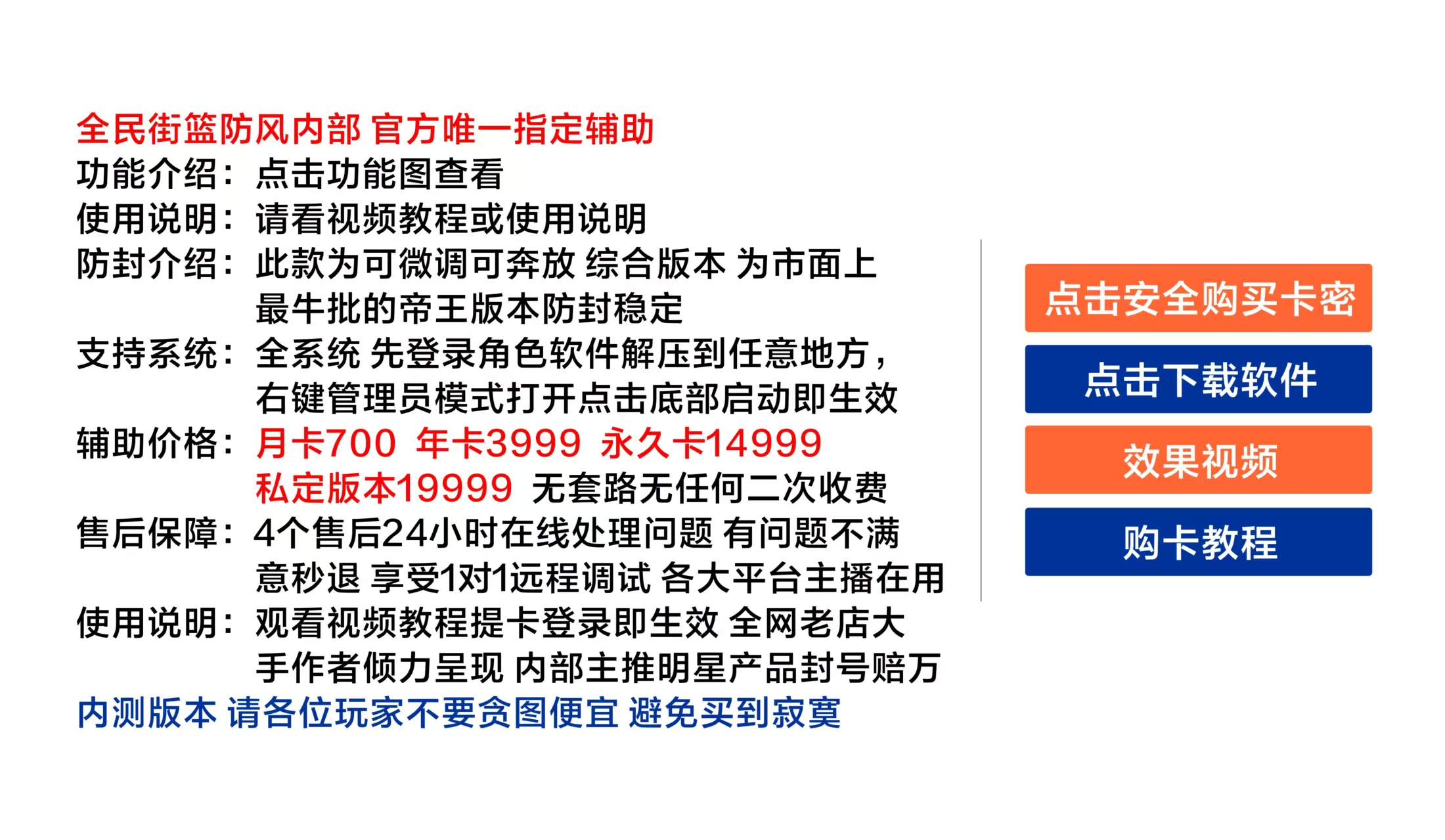 全民街篮防风内部 官方唯一指定辅助
功能介绍：点击功能图查看
使用说明：请看视频教程或使用说明
防封介绍：此款为可微调可奔放 综合版本 为市面上最牛批的帝王版本防封稳定
支持系统：全系统 先登录角色软件解压到任意地方，右键管理员模式打开点击底部启动即生效
辅助价格：月卡700 年卡3999 永久卡14999 私定版本19999 无套路无任何二次收费
售后保障：4个售后24小时在线处理问题 有问题不满意秒退 享受1对1远程调试 各大平台主播在用
使用说明：观看视频教程提卡登录即生效 全网老店大手作者倾力呈现 内部主推明星产品封号赔万
内测版本 请各位玩家不要贪图便宜 避免买到寂寞

点击安全购买卡密
点击下载软件
效果视频
购卡教程